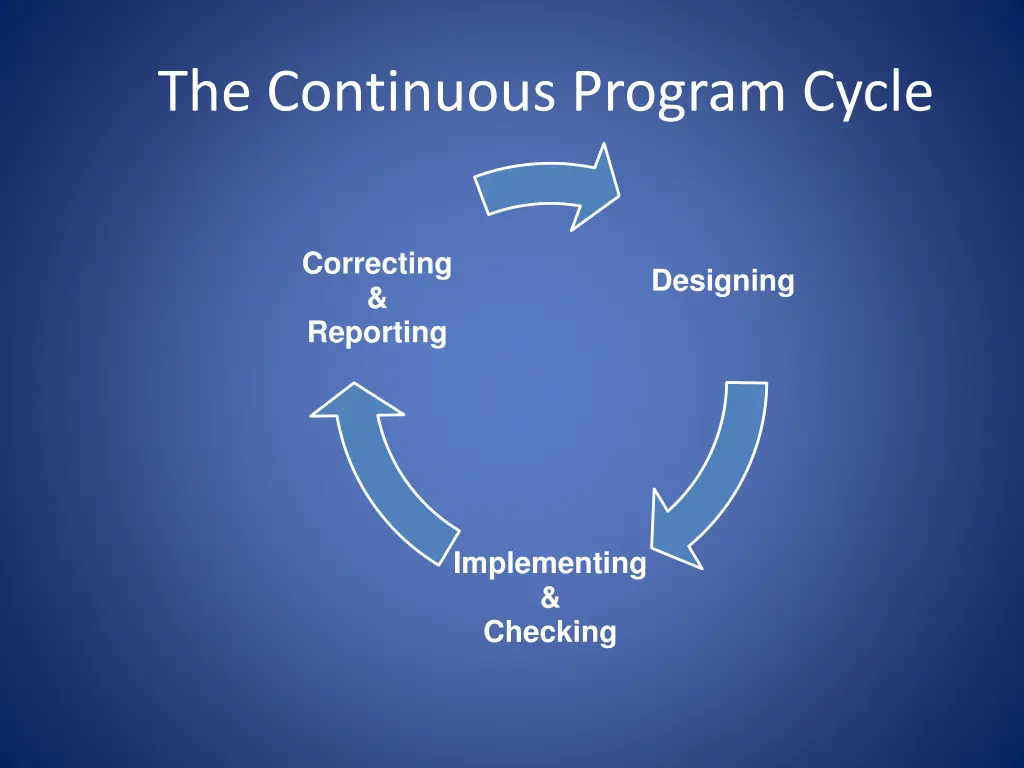 The Continuous Program Cycle

Correcting
&
Reporting

Designing

Implementing
&
Checking